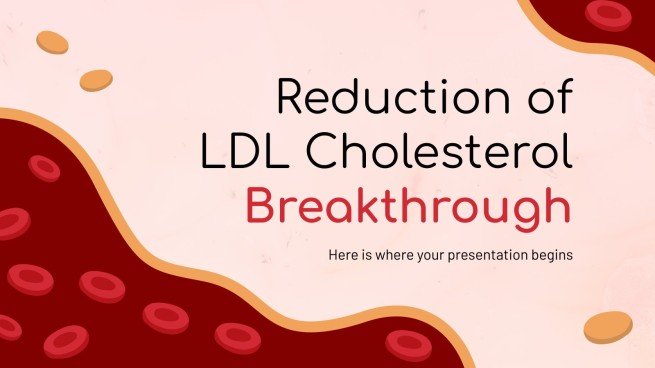 Reduction of LDL Cholesterol Breakthrough

Here is where your presentation begins